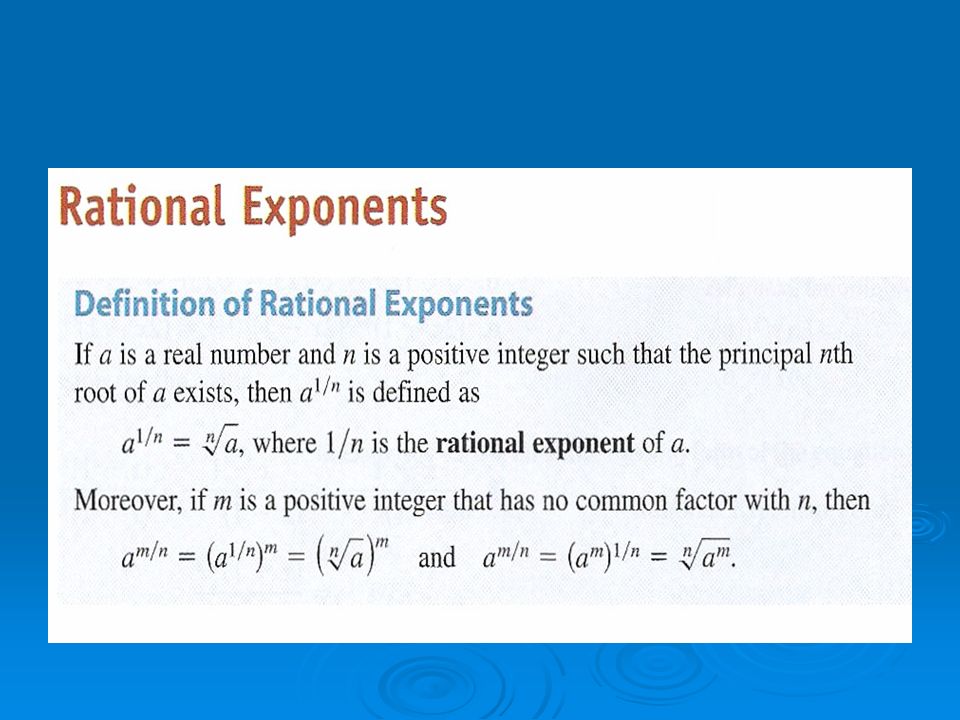 Rational Exponents

Definition of Rational Exponents

If $a$ is a real number and $n$ is a positive integer such that the principal $n$th root of $a$ exists, then $a^{1/n}$ is defined as

$a^{1/n} = \sqrt[n]{a}$, where $1/n$ is the **rational exponent** of $a$.

Moreover, if $m$ is a positive integer that has no common factor with $n$, then

$a^{m/n} = (a^{1/n})^m = (\sqrt[n]{a})^m$ and $a^{m/n} = (a^m)^{1/n} = \sqrt[n]{a^m}$.